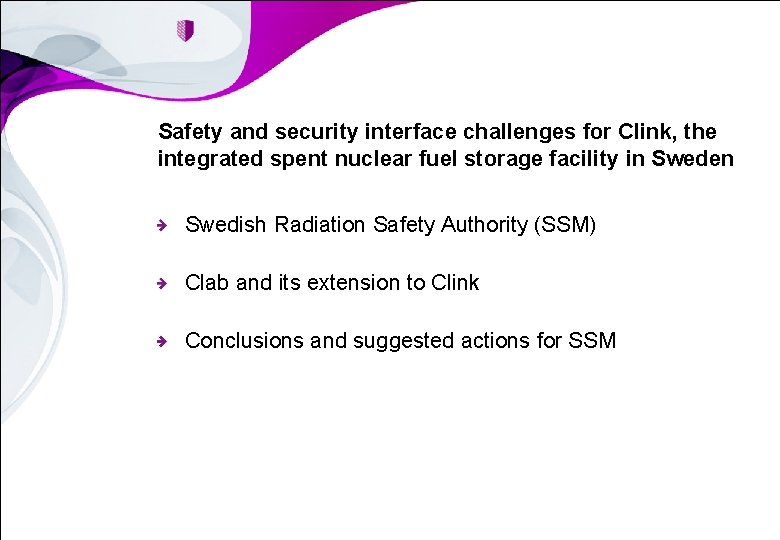 Safety and security interface challenges for Clink, the integrated spent nuclear fuel storage facility in Sweden

Swedish Radiation Safety Authority (SSM)

Clab and its extension to Clink

Conclusions and suggested actions for SSM